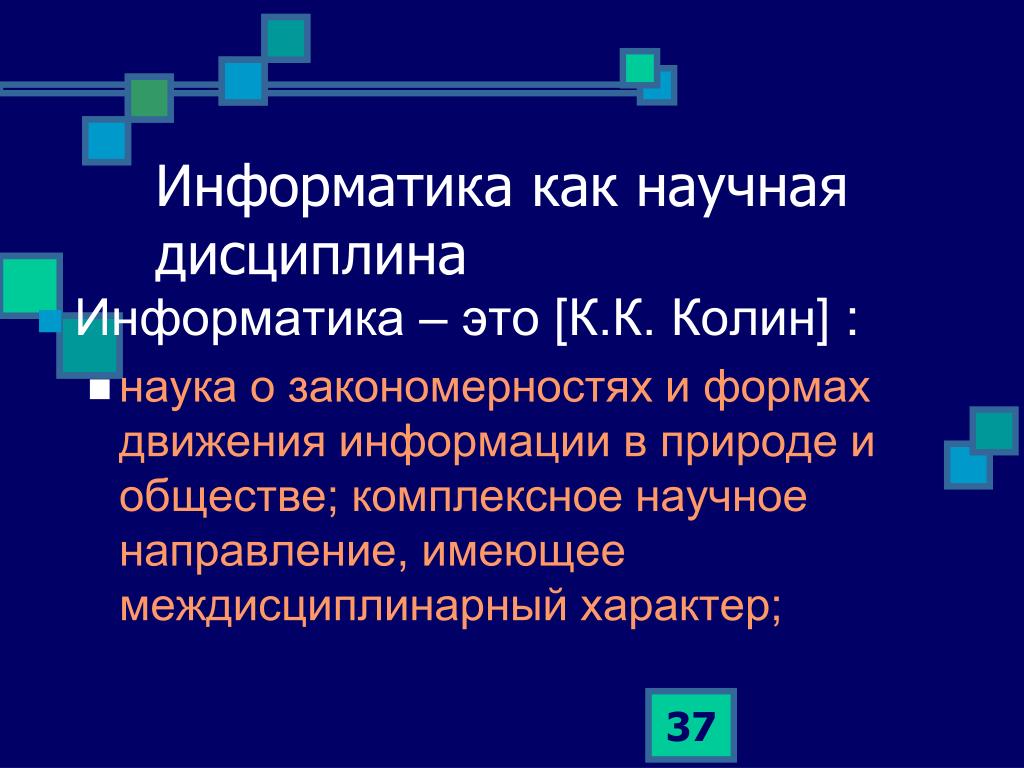 Информатика как научная дисциплина

Информатика – это [К.К. Колин] :

наука о закономерностях и формах движения информации в природе и обществе; комплексное научное направление, имеющее междисциплинарный характер;

37